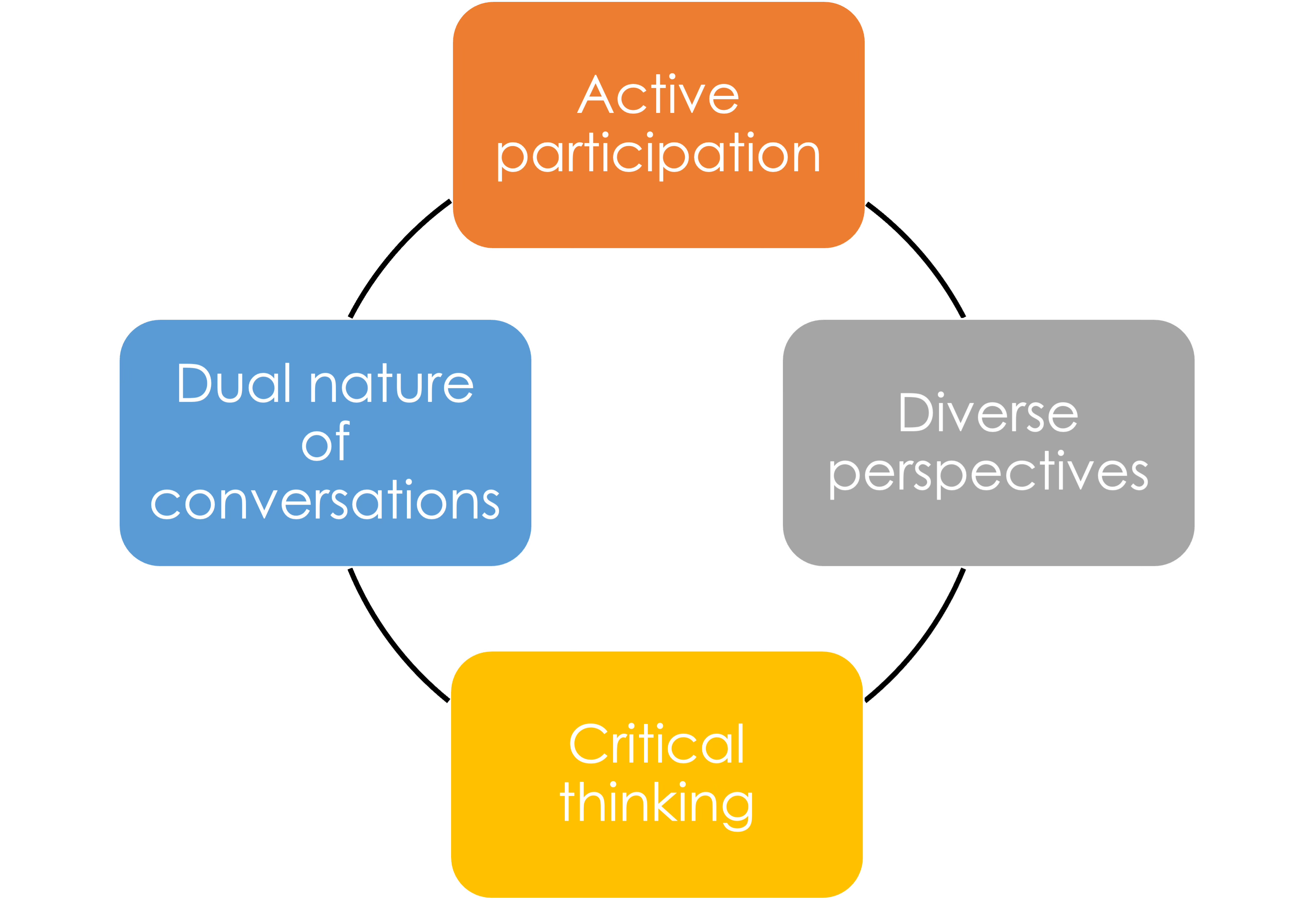 Active participation

Diverse perspectives

Critical thinking

Dual nature of conversations